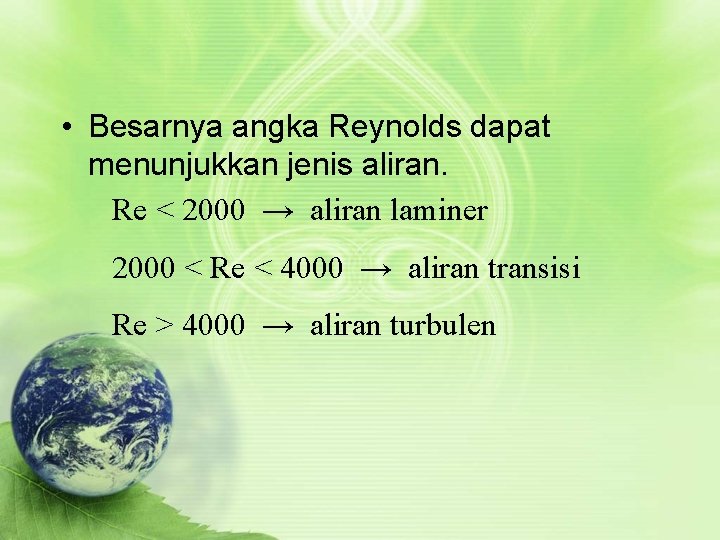 • Besarnya angka Reynolds dapat menunjukkan jenis aliran.

$Re < 2000 \rightarrow$ aliran laminer

$2000 < Re < 4000 \rightarrow$ aliran transisi

$Re > 4000 \rightarrow$ aliran turbulen